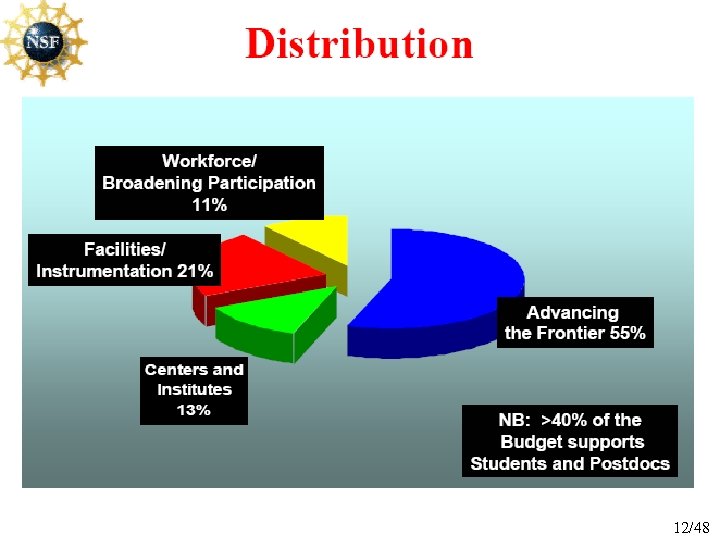 NSF

Distribution

Workforce/ Broadening Participation 11%

Facilities/ Instrumentation 21%

Advancing the Frontier 55%

Centers and Institutes 13%

NB: >40% of the Budget supports Students and Postdocs

12/48